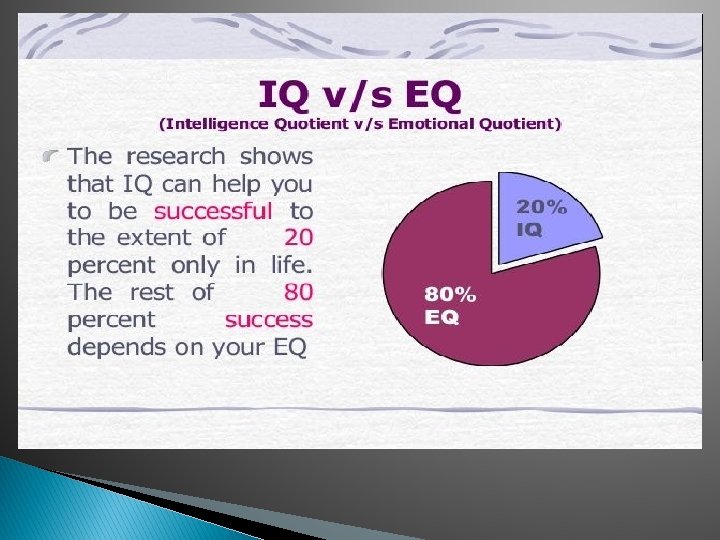 IQ v/s EQ
(Intelligence Quotient v/s Emotional Quotient)

The research shows that IQ can help you to be successful to the extent of 20 percent only in life. The rest of 80 percent success depends on your EQ

20%
IQ

80%
EQ